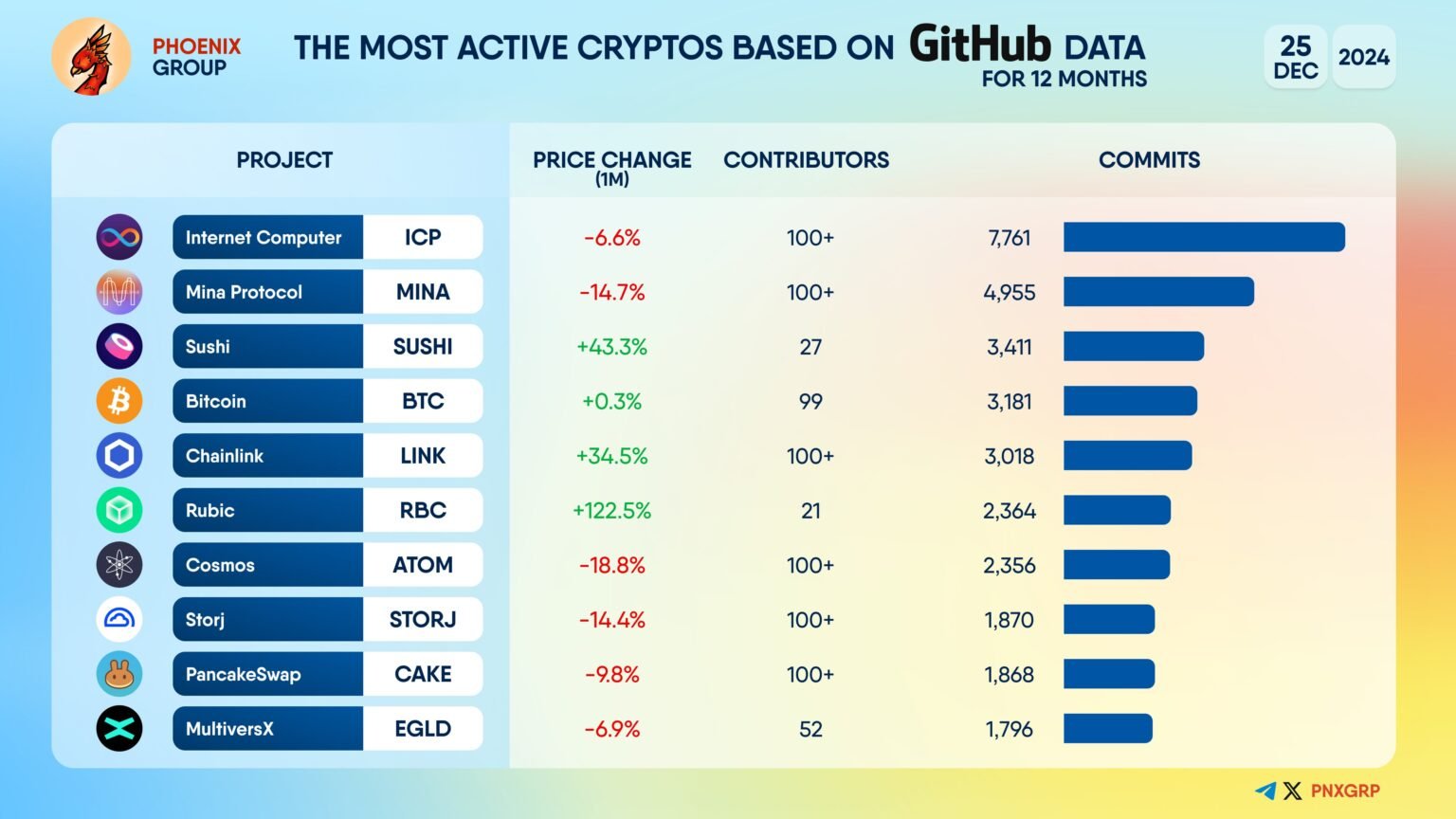 PHOENIX GROUP

THE MOST ACTIVE CRYPTOS BASED ON GitHub DATA FOR 12 MONTHS

25 DEC 2024

| PROJECT | | PRICE CHANGE (1M) | CONTRIBUTORS | COMMITS |
|---|---|---|---|---|
| Internet Computer | ICP | -6.6% | 100+ | 7,761 |
| Mina Protocol | MINA | -14.7% | 100+ | 4,955 |
| Sushi | SUSHI | +43.3% | 27 | 3,411 |
| Bitcoin | BTC | +0.3% | 99 | 3,181 |
| Chainlink | LINK | +34.5% | 100+ | 3,018 |
| Rubic | RBC | +122.5% | 21 | 2,364 |
| Cosmos | ATOM | -18.8% | 100+ | 2,356 |
| Storj | STORJ | -14.4% | 100+ | 1,870 |
| PancakeSwap | CAKE | -9.8% | 100+ | 1,868 |
| MultiversX | EGLD | -6.9% | 52 | 1,796 |

PNXGRP